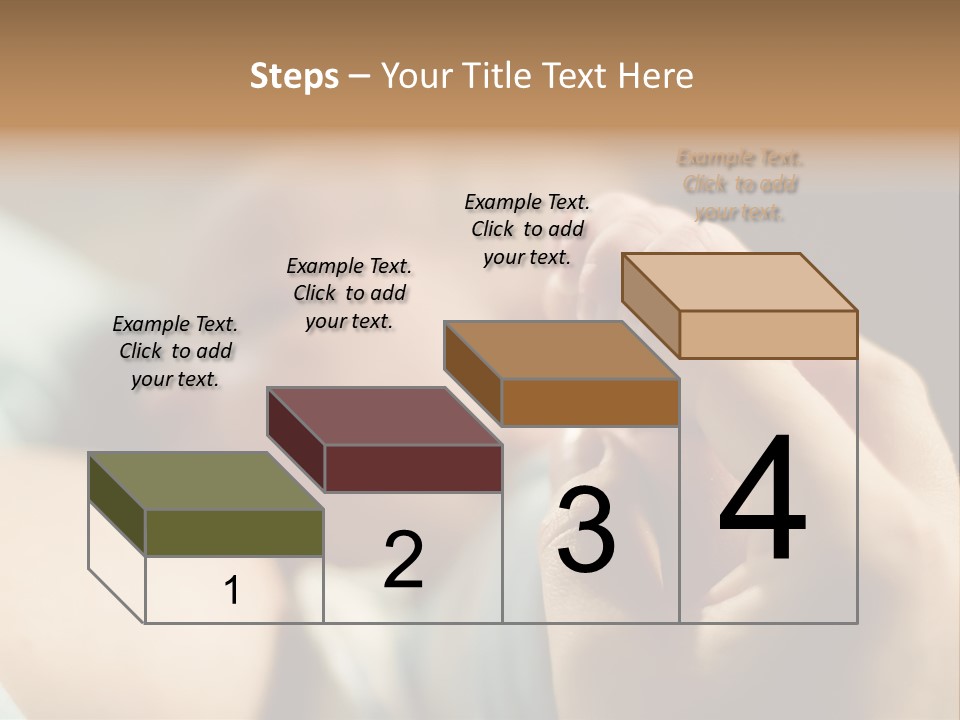 Steps – Your Title Text Here

Example Text. Click to add your text.

Example Text. Click to add your text.

Example Text. Click to add your text.

Example Text. Click to add your text.

1

2

3

4